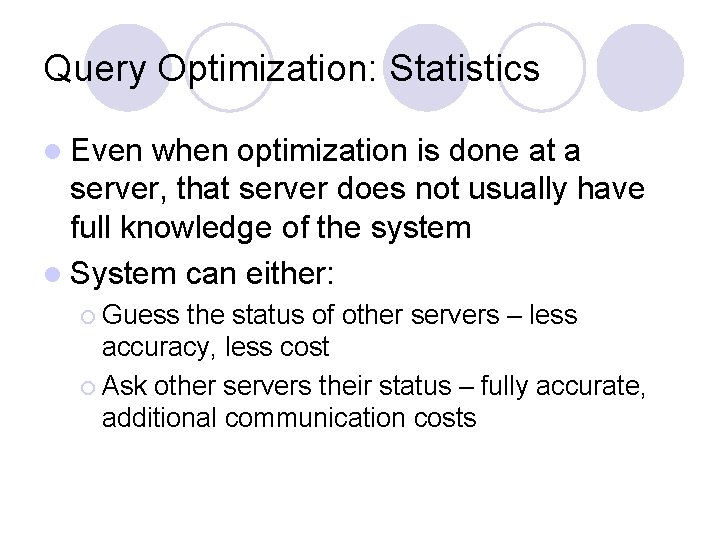 Query Optimization: Statistics

Even when optimization is done at a server, that server does not usually have full knowledge of the system

System can either:

Guess the status of other servers – less accuracy, less cost

Ask other servers their status – fully accurate, additional communication costs